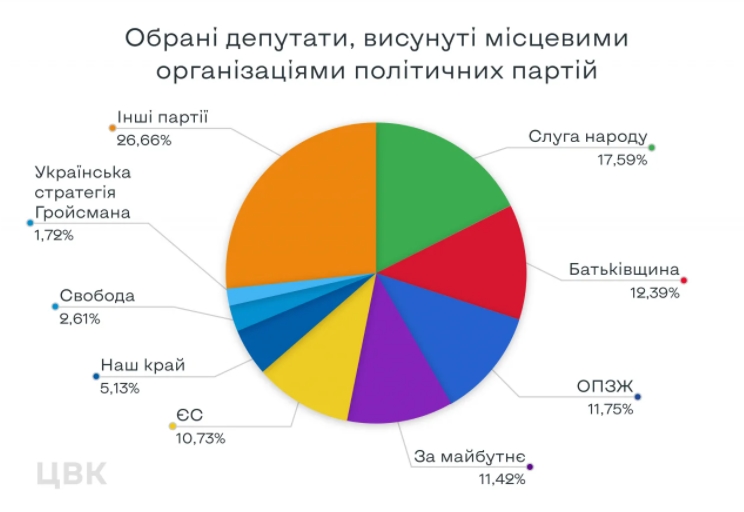 Обрані депутати, висунуті місцевими організаціями політичних партій

Інші партії
26,66%

Українська стратегія Гройсмана
1,72%

Свобода
2,61%

Наш край
5,13%

ЄС
10,73%

Слуга народу
17,59%

Батьківщина
12,39%

ОПЗЖ
11,75%

За майбутнє
11,42%

ЦВК